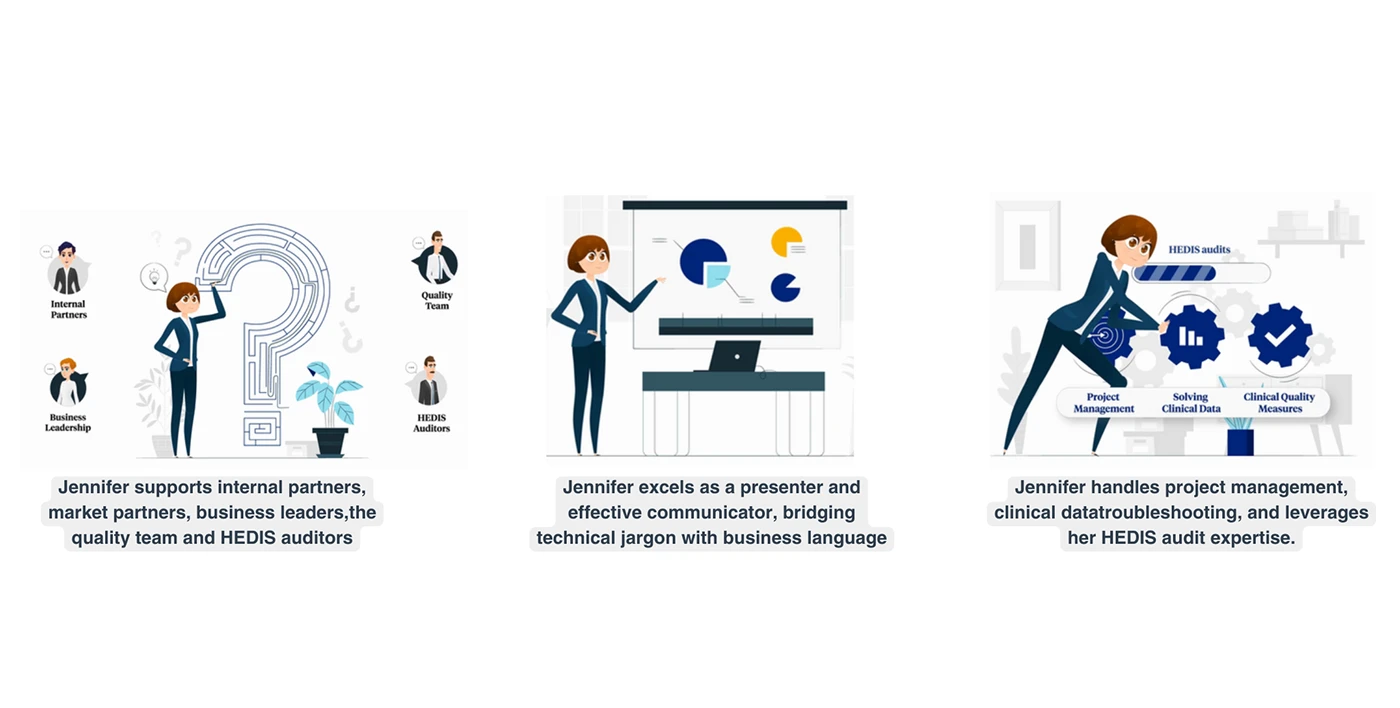 Internal Partners

Quality Team

Business Leadership

HEDIS Auditors

Jennifer supports internal partners, market partners, business leaders,the quality team and HEDIS auditors

Jennifer excels as a presenter and effective communicator, bridging technical jargon with business language

HEDIS audits

Project Management

Solving Clinical Data

Clinical Quality Measures

Jennifer handles project management, clinical datatroubleshooting, and leverages her HEDIS audit expertise.